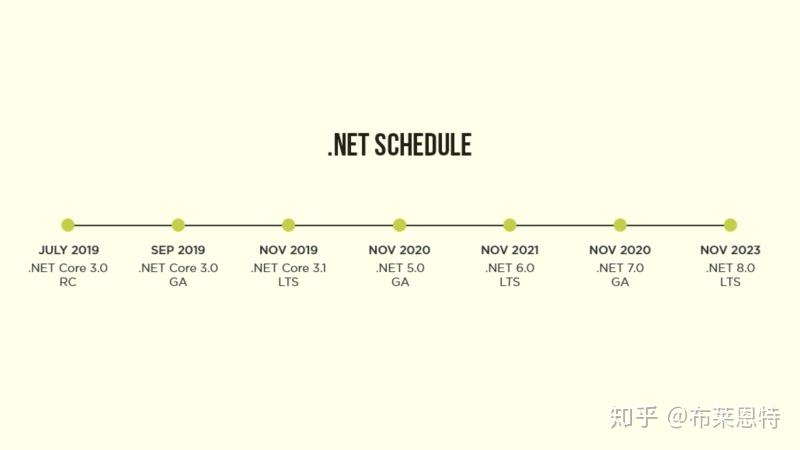 .NET SCHEDULE

JULY 2019
.NET Core 3.0
RC

SEP 2019
.NET Core 3.0
GA

NOV 2019
.NET Core 3.1
LTS

NOV 2020
.NET 5.0
GA

NOV 2021
.NET 6.0
LTS

NOV 2020
.NET 7.0
GA

NOV 2023
.NET 8.0
LTS

知乎 @布莱恩特